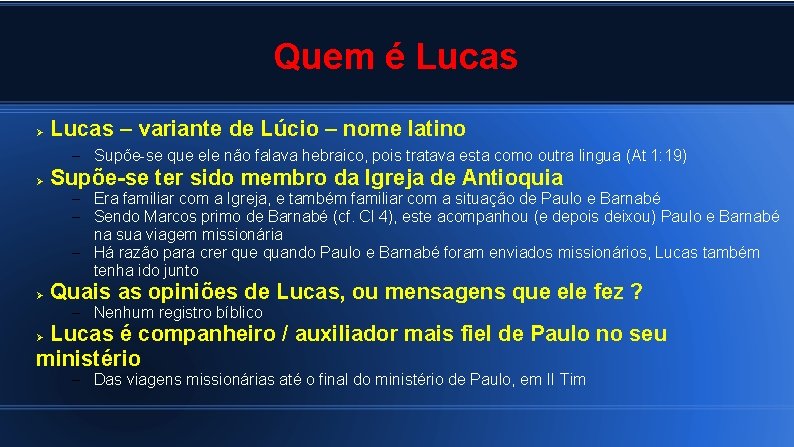 Quem é Lucas

➢ Lucas – variante de Lúcio – nome latino

– Supõe-se que ele não falava hebraico, pois tratava esta como outra lingua (At 1:19)

➢ Supõe-se ter sido membro da Igreja de Antioquia

– Era familiar com a Igreja, e também familiar com a situação de Paulo e Barnabé

– Sendo Marcos primo de Barnabé (cf. Cl 4), este acompanhou (e depois deixou) Paulo e Barnabé na sua viagem missionária

– Há razão para crer que quando Paulo e Barnabé foram enviados missionários, Lucas também tenha ido junto

➢ Quais as opiniões de Lucas, ou mensagens que ele fez ?

– Nenhum registro bíblico

➢ Lucas é companheiro / auxiliador mais fiel de Paulo no seu ministério

– Das viagens missionárias até o final do ministério de Paulo, em II Tim